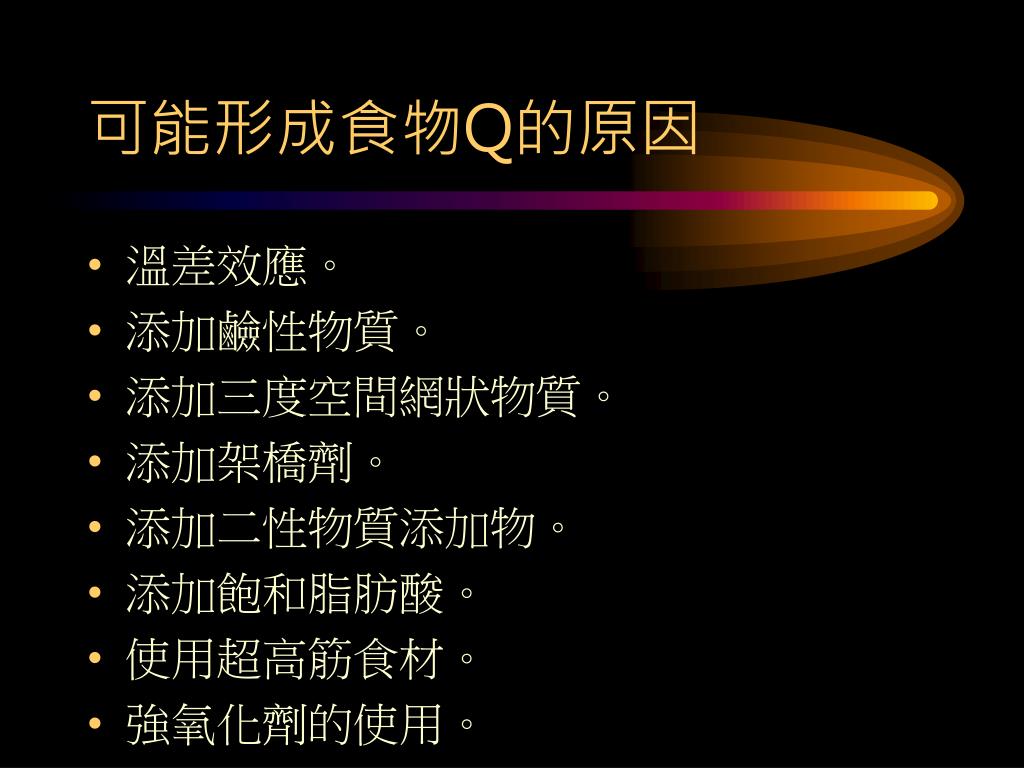 可能形成食物Q的原因

• 溫差效應。
• 添加鹼性物質。
• 添加三度空間網狀物質。
• 添加架橋劑。
• 添加二性物質添加物。
• 添加飽和脂肪酸。
• 使用超高筋食材。
• 強氧化劑的使用。